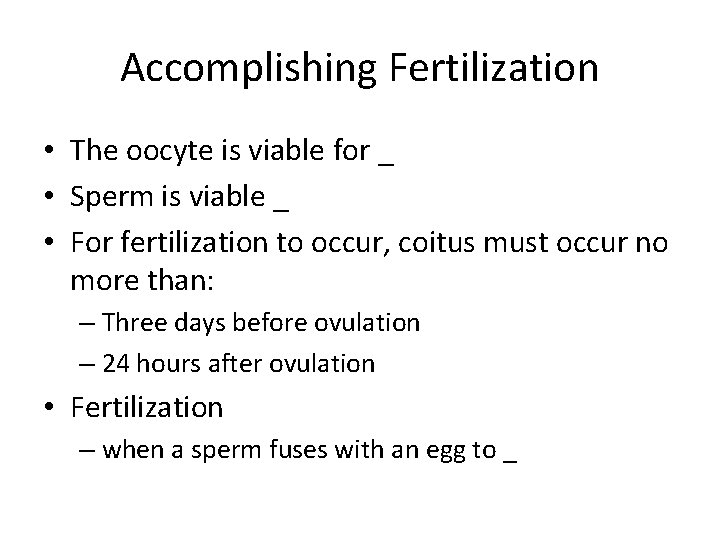 Accomplishing Fertilization

• The oocyte is viable for _
• Sperm is viable _
• For fertilization to occur, coitus must occur no more than:
– Three days before ovulation
– 24 hours after ovulation
• Fertilization
– when a sperm fuses with an egg to _